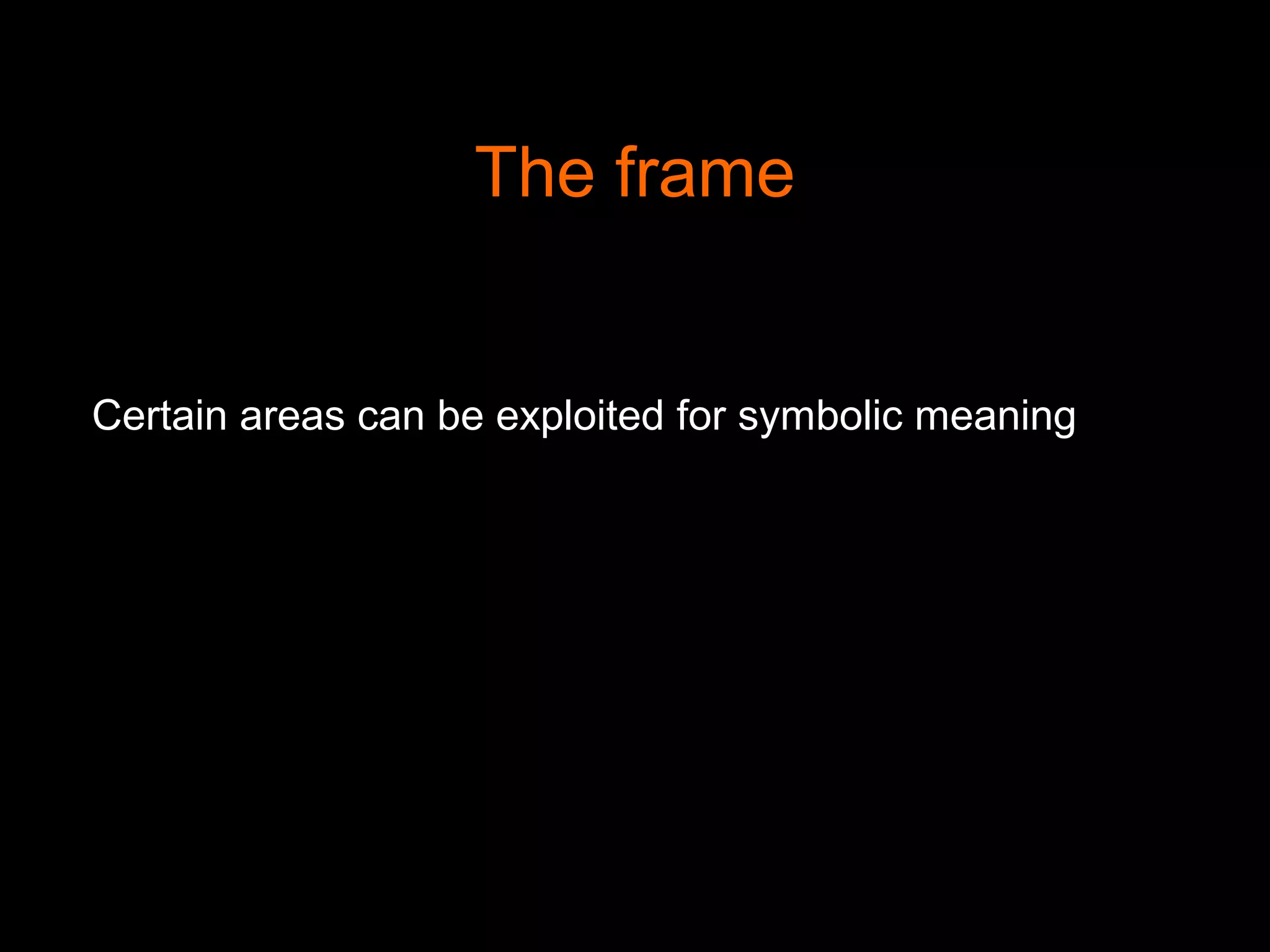 The frame

Certain areas can be exploited for symbolic meaning